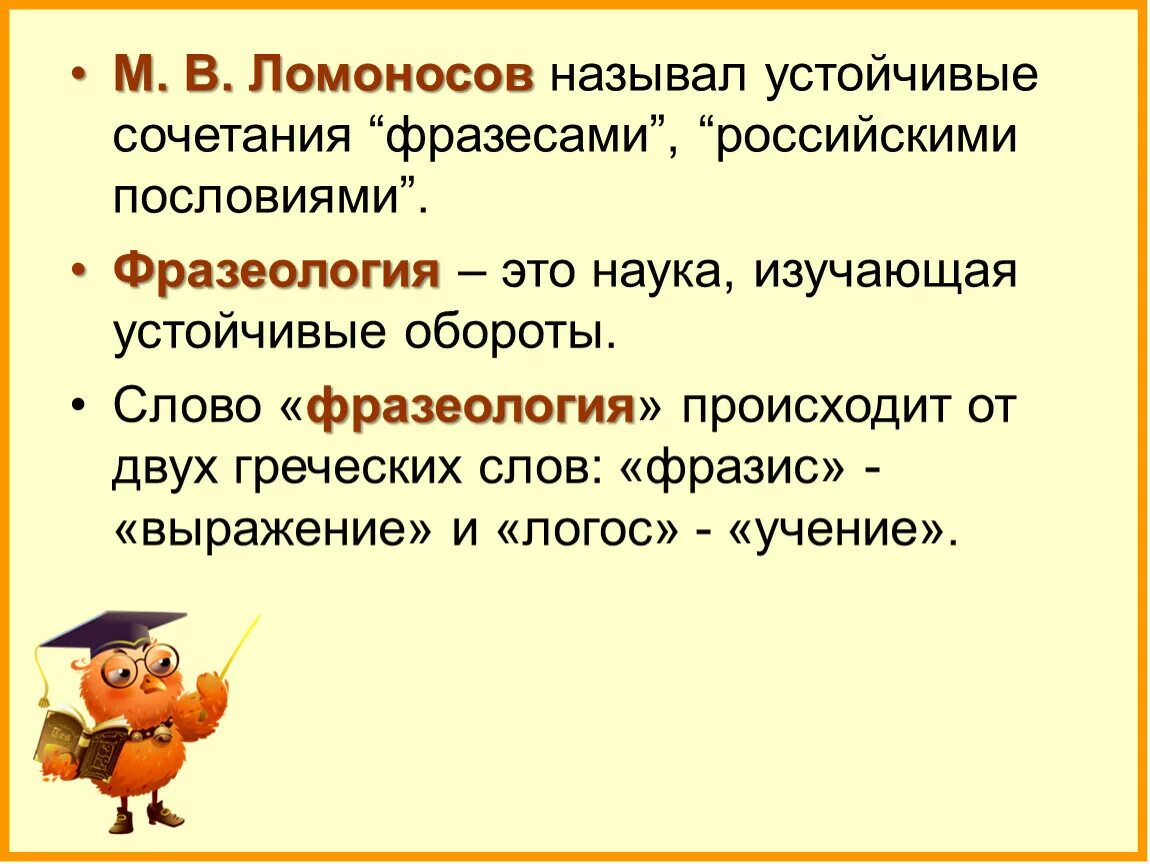 • М. В. Ломоносов называл устойчивые сочетания “фразесами”, “российскими пословиями”.

• Фразеология – это наука, изучающая устойчивые обороты.

• Слово «фразеология» происходит от двух греческих слов: «фразис» - «выражение» и «логос» - «учение».